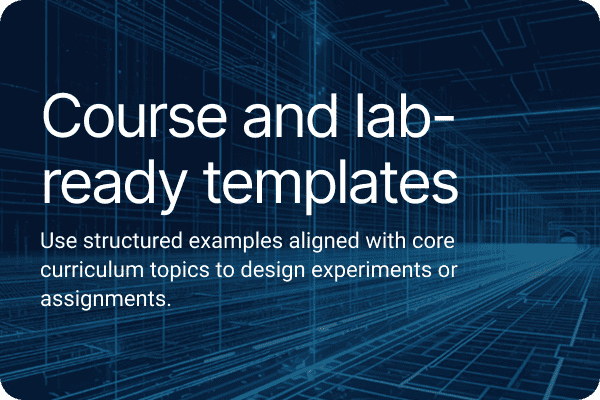 Course and lab-ready templates

Use structured examples aligned with core curriculum topics to design experiments or assignments.